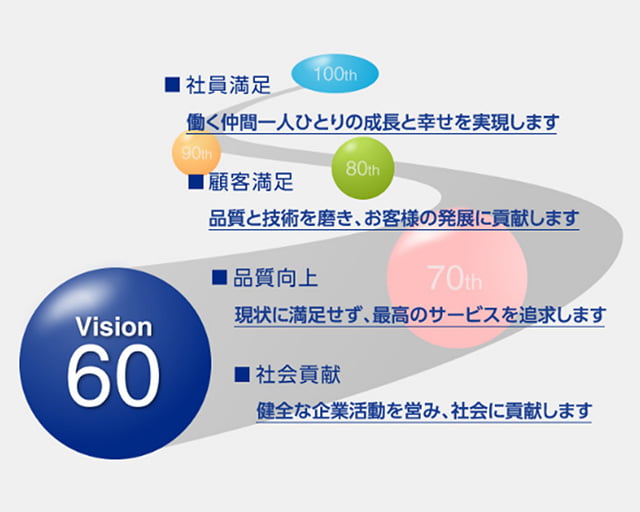 100th

■ 社員満足

働く仲間一人ひとりの成長と幸せを実現します

90th

80th

■ 顧客満足

品質と技術を磨き、お客様の発展に貢献します

70th

■ 品質向上

現状に満足せず、最高のサービスを追求します

Vision 60

■ 社会貢献

健全な企業活動を営み、社会に貢献します